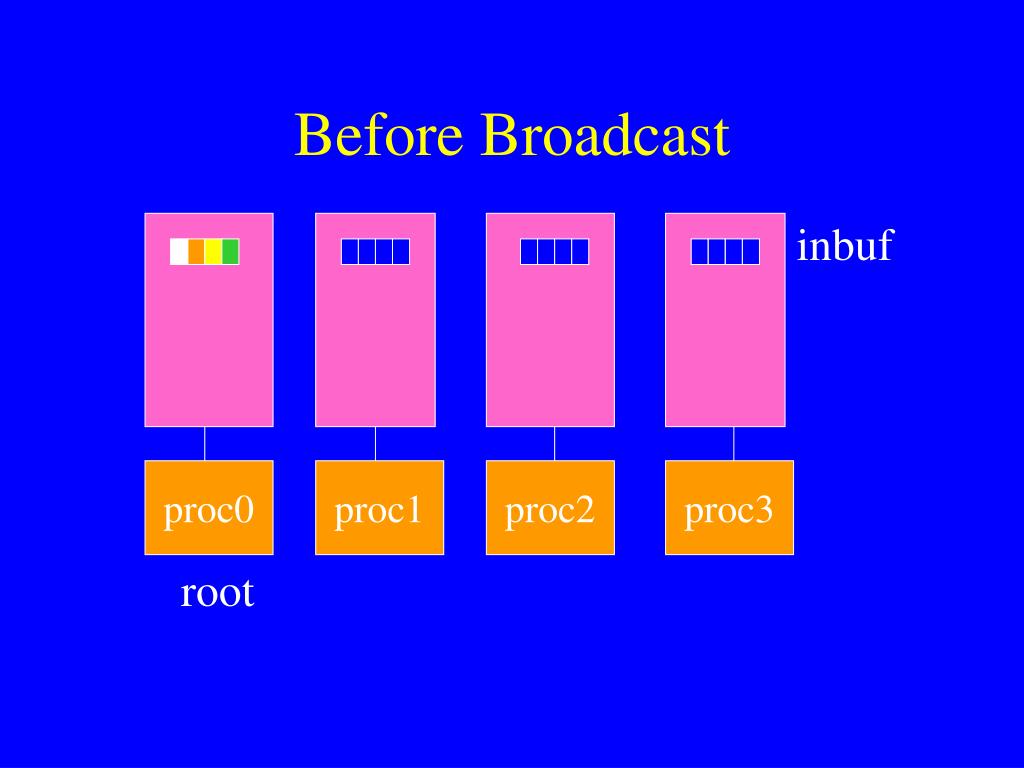 Before Broadcast

inbuf

proc0

proc1

proc2

proc3

root